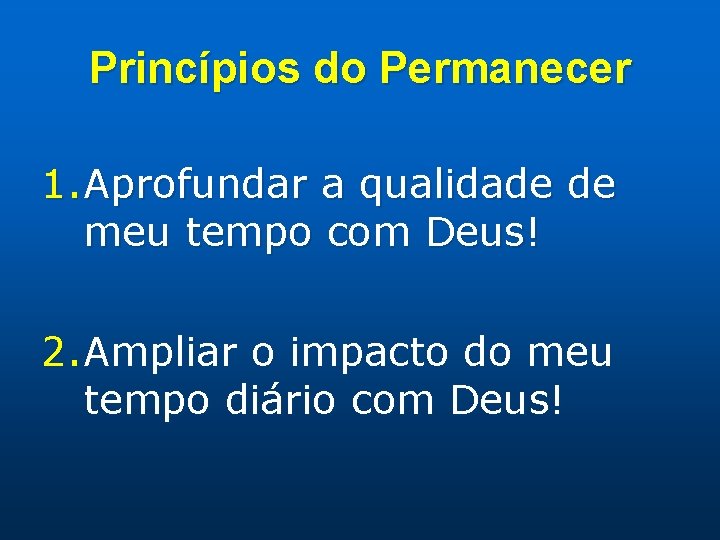 Princípios do Permanecer

1. Aprofundar a qualidade de meu tempo com Deus!

2. Ampliar o impacto do meu tempo diário com Deus!